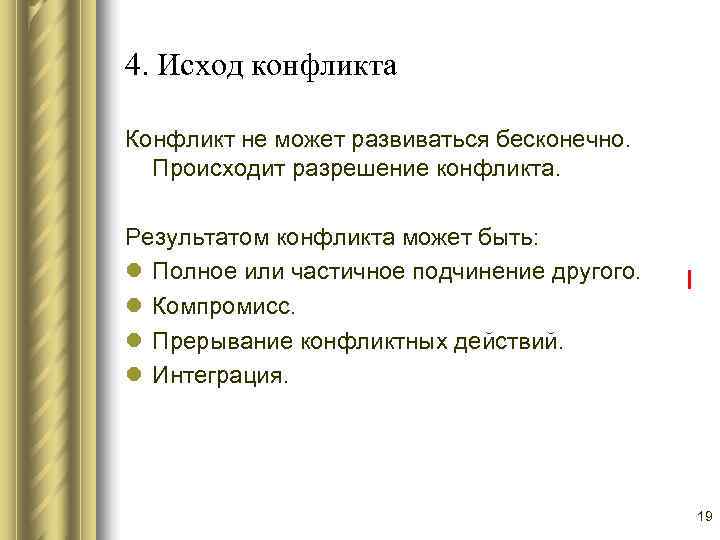 4. Исход конфликта

Конфликт не может развиваться бесконечно. Происходит разрешение конфликта.

Результатом конфликта может быть:
- Полное или частичное подчинение другого.
- Компромисс.
- Прерывание конфликтных действий.
- Интеграция.

19